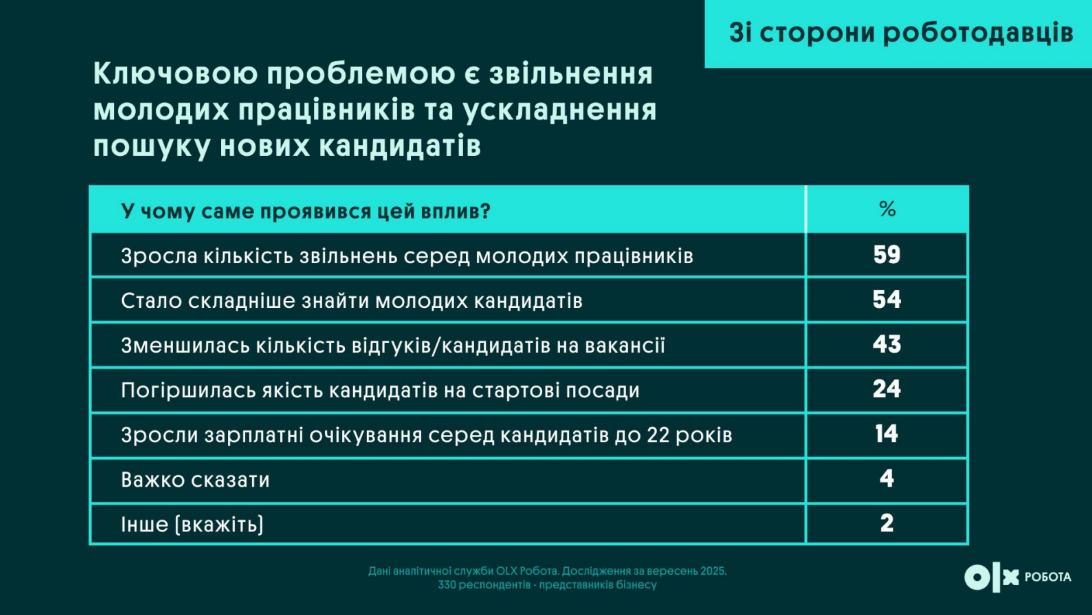 Зі сторони роботодавців

Ключовою проблемою є звільнення молодих працівників та ускладнення пошуку нових кандидатів

| У чому саме проявився цей вплив? | % |
|---|---|
| Зросла кількість звільнень серед молодих працівників | 59 |
| Стало складніше знайти молодих кандидатів | 54 |
| Зменшилась кількість відгуків/кандидатів на вакансії | 43 |
| Погіршилась якість кандидатів на стартові посади | 24 |
| Зросли зарплатні очікування серед кандидатів до 22 років | 14 |
| Важко сказати | 4 |
| Інше (вкажіть) | 2 |

Дані аналітичної служби OLX Робота. Дослідження за вересень 2025. 330 респондентів - представників бізнесу

OLX РОБОТА